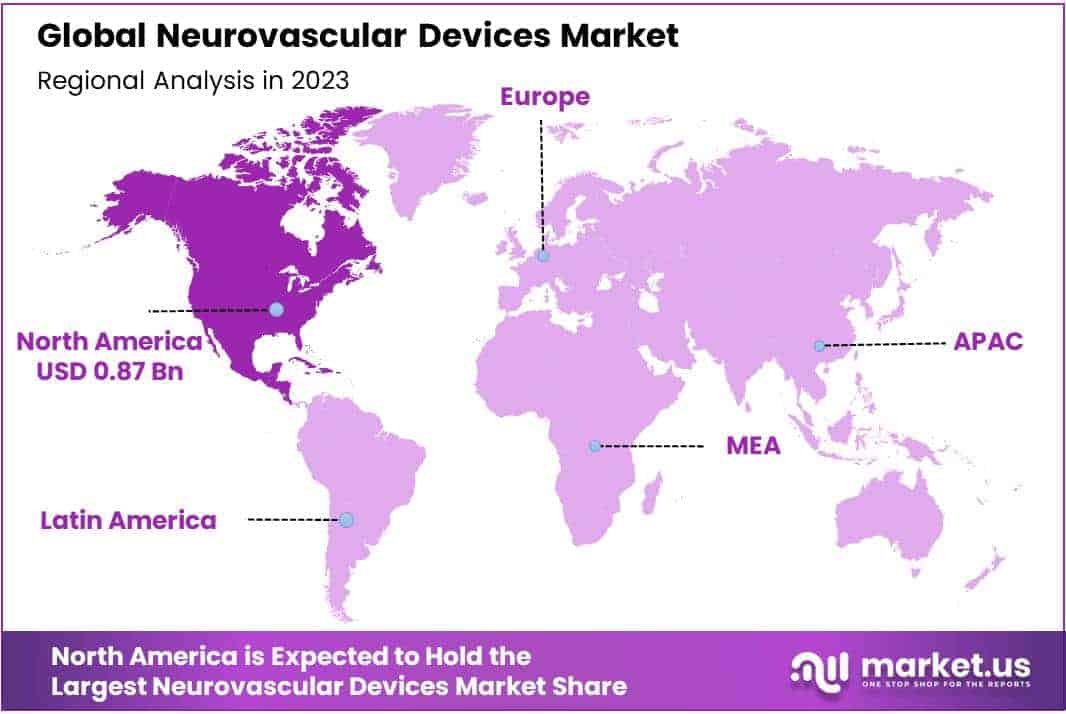 Global Neurovascular Devices Market

Regional Analysis in 2023

Europe

North America
USD 0.87 Bn

APAC

MEA

Latin America

North America is Expected to Hold the Largest Neurovascular Devices Market Share

market.us
ONE STOP SHOP FOR THE REPORTS